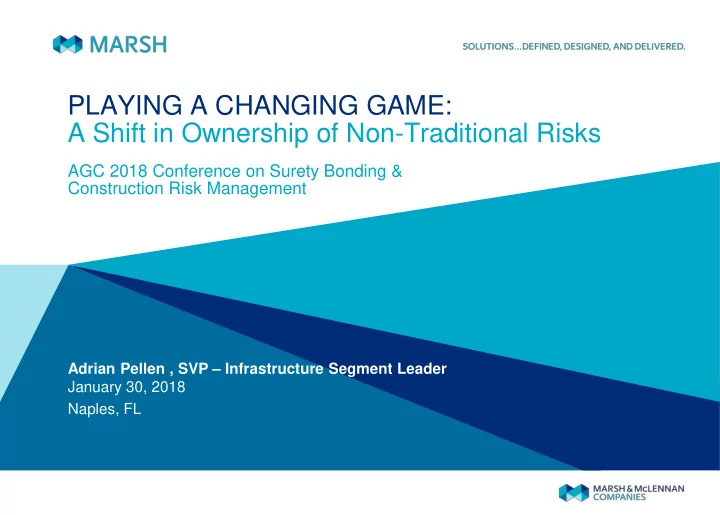 MARSH

SOLUTIONS...DEFINED, DESIGNED, AND DELIVERED.

PLAYING A CHANGING GAME:
A Shift in Ownership of Non-Traditional Risks

AGC 2018 Conference on Surety Bonding & Construction Risk Management

Adrian Pellen , SVP – Infrastructure Segment Leader
January 30, 2018
Naples, FL

MARSH & McLENNAN COMPANIES